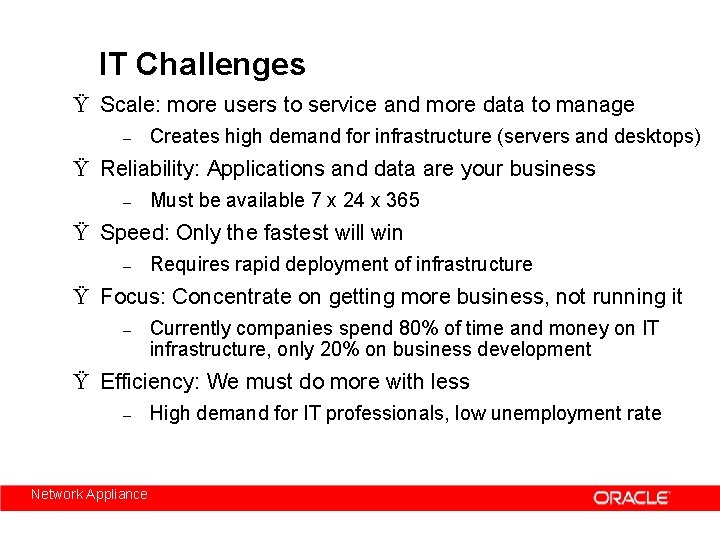 IT Challenges

Ÿ Scale: more users to service and more data to manage

– Creates high demand for infrastructure (servers and desktops)

Ÿ Reliability: Applications and data are your business

– Must be available 7 x 24 x 365

Ÿ Speed: Only the fastest will win

– Requires rapid deployment of infrastructure

Ÿ Focus: Concentrate on getting more business, not running it

– Currently companies spend 80% of time and money on IT infrastructure, only 20% on business development

Ÿ Efficiency: We must do more with less

– High demand for IT professionals, low unemployment rate

Network Appliance

ORACLE